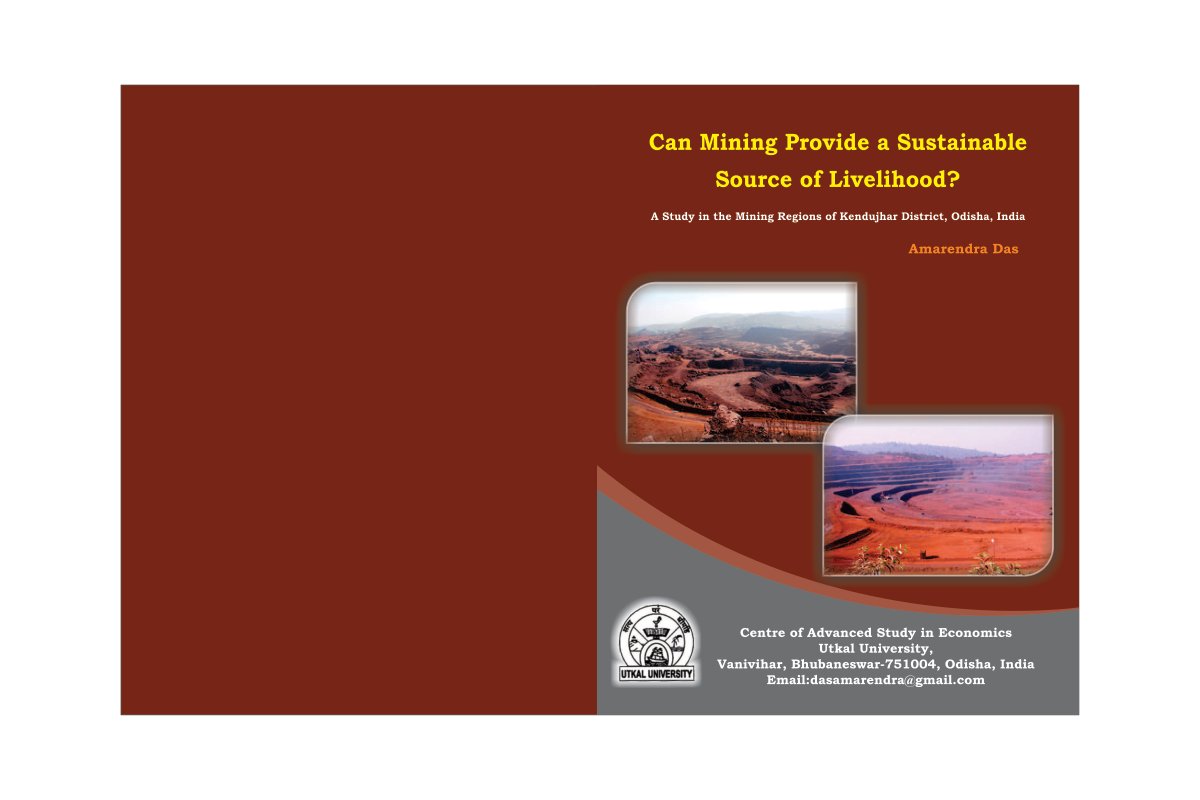 Can Mining Provide a Sustainable Source of Livelihood?

A Study in the Mining Regions of Kendujhar District, Odisha, India

Amarendra Das

UTKAL UNIVERSITY

Centre of Advanced Study in Economics
Utkal University,
Vanivihar, Bhubaneswar-751004, Odisha, India
Email:dasamarendra@gmail.com